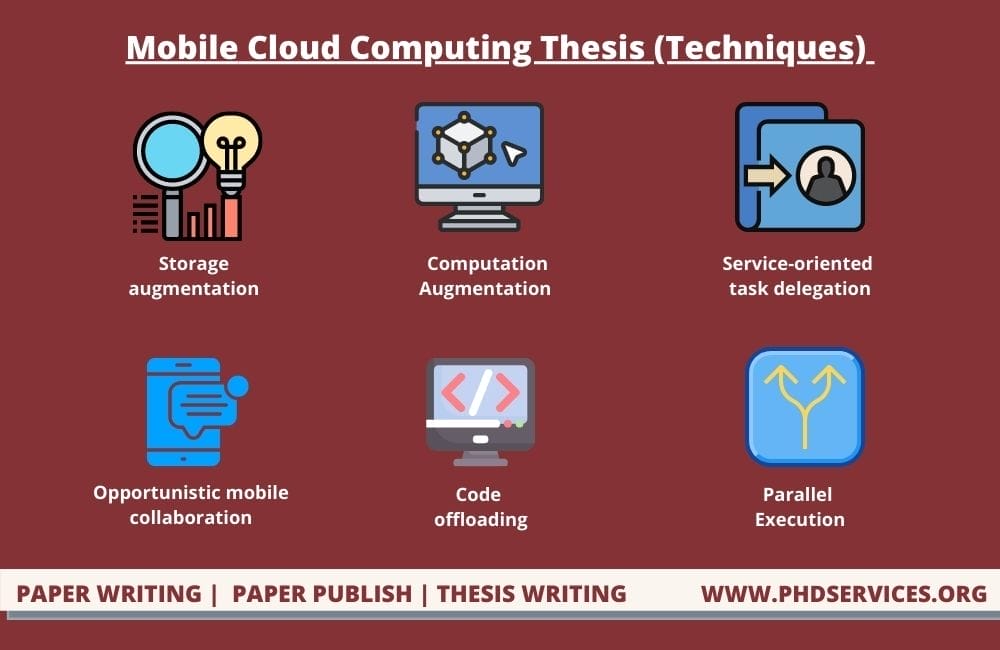 Mobile Cloud Computing Thesis (Techniques)

Storage augmentation

Computation Augmentation

Service-oriented task delegation

Opportunistic mobile collaboration

Code offloading

Parallel Execution

PAPER WRITING | PAPER PUBLISH | THESIS WRITING

WWW.PHDSERVICES.ORG